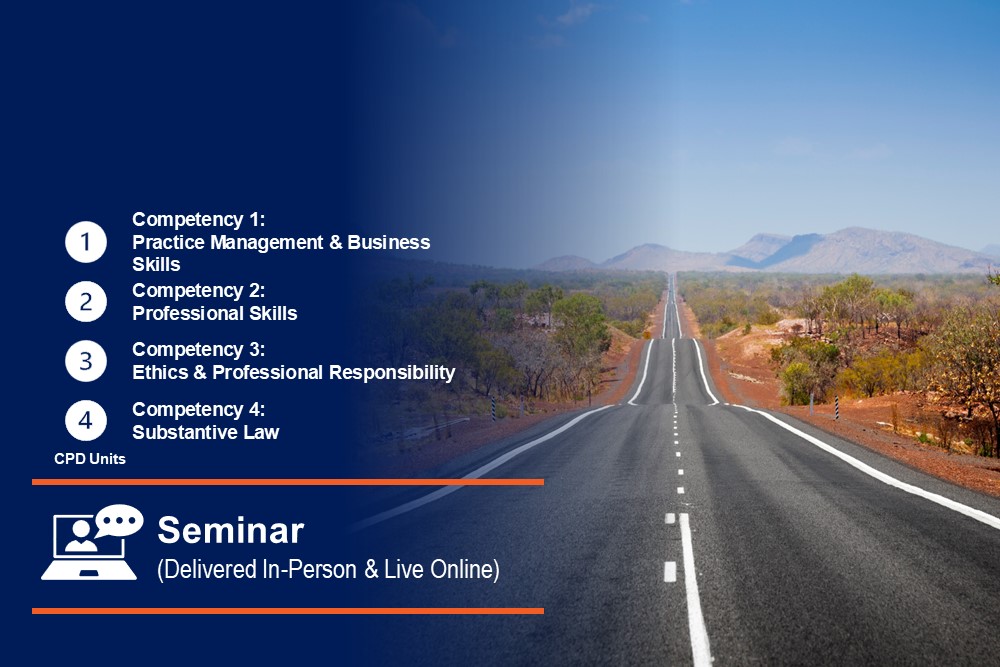 1 Competency 1:
Practice Management & Business Skills

2 Competency 2:
Professional Skills

3 Competency 3:
Ethics & Professional Responsibility

4 Competency 4:
Substantive Law

CPD Units

Seminar
(Delivered In-Person & Live Online)